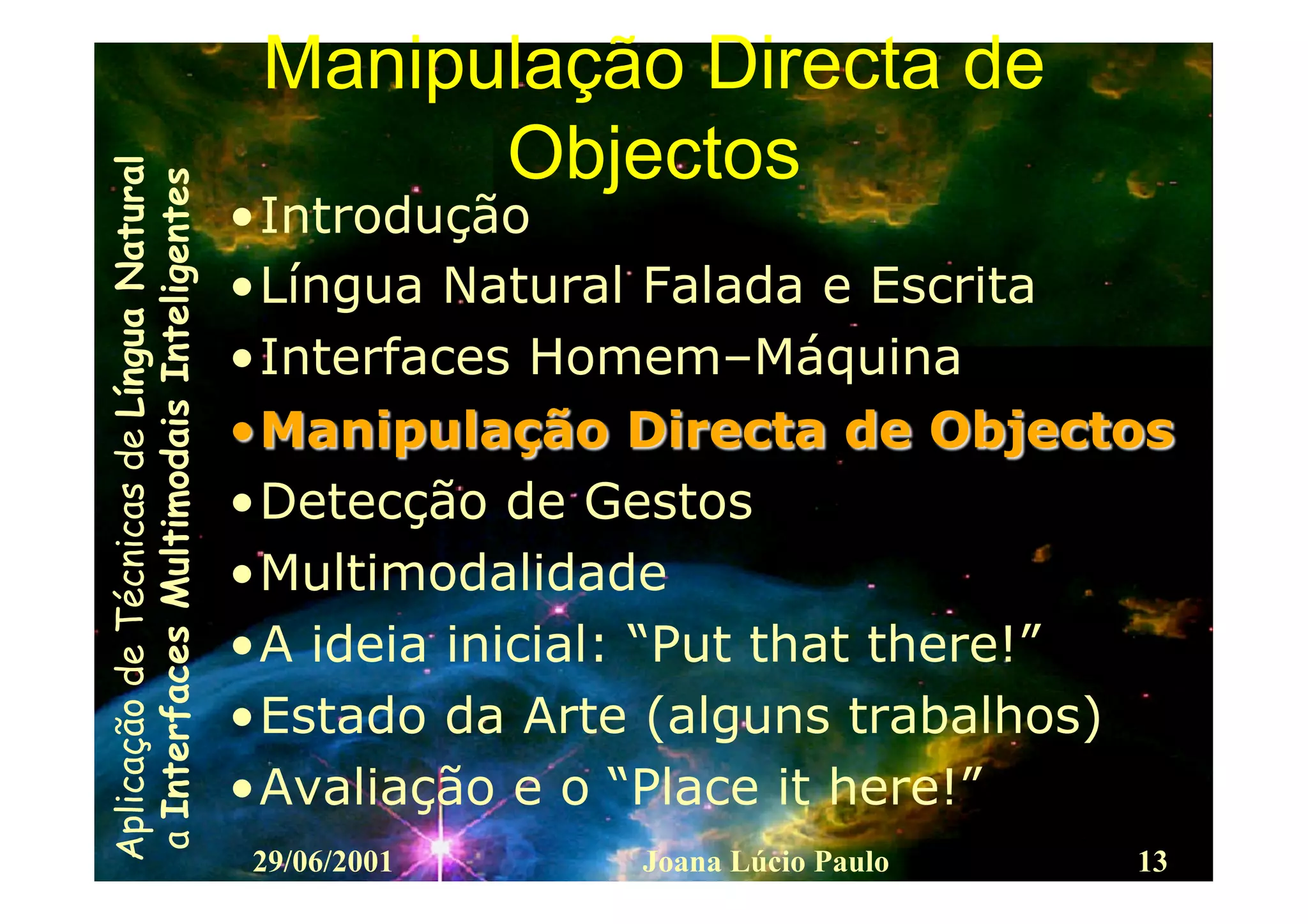 Manipulação Directa de Objectos

Aplicação de Técnicas de Língua Natural a Interfaces Multimodais Inteligentes

• Introdução
• Língua Natural Falada e Escrita
• Interfaces Homem–Máquina
• Manipulação Directa de Objectos
• Detecção de Gestos
• Multimodalidade
• A ideia inicial: “Put that there!”
• Estado da Arte (alguns trabalhos)
• Avaliação e o “Place it here!”

29/06/2001 Joana Lúcio Paulo 13